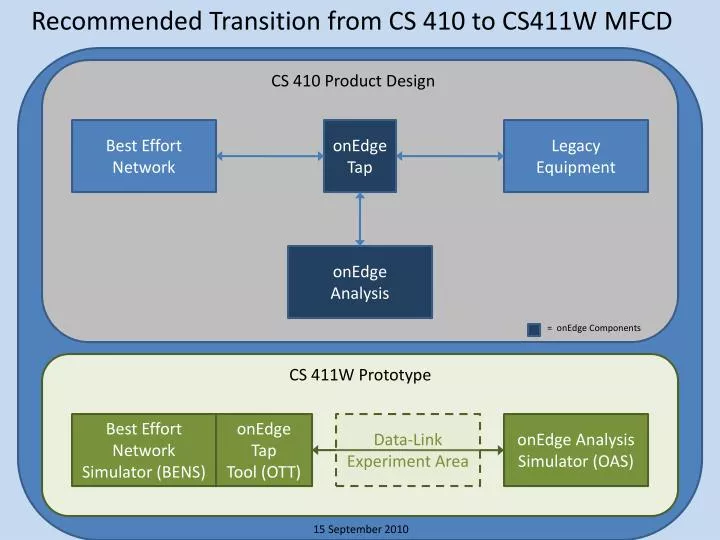 Recommended Transition from CS 410 to CS411W MFCD

CS 410 Product Design

Best Effort Network

onEdge Tap

Legacy Equipment

onEdge Analysis

= onEdge Components

CS 411W Prototype

Best Effort Network Simulator (BENS)

onEdge Tap Tool (OTT)

Data-Link Experiment Area

onEdge Analysis Simulator (OAS)

15 September 2010